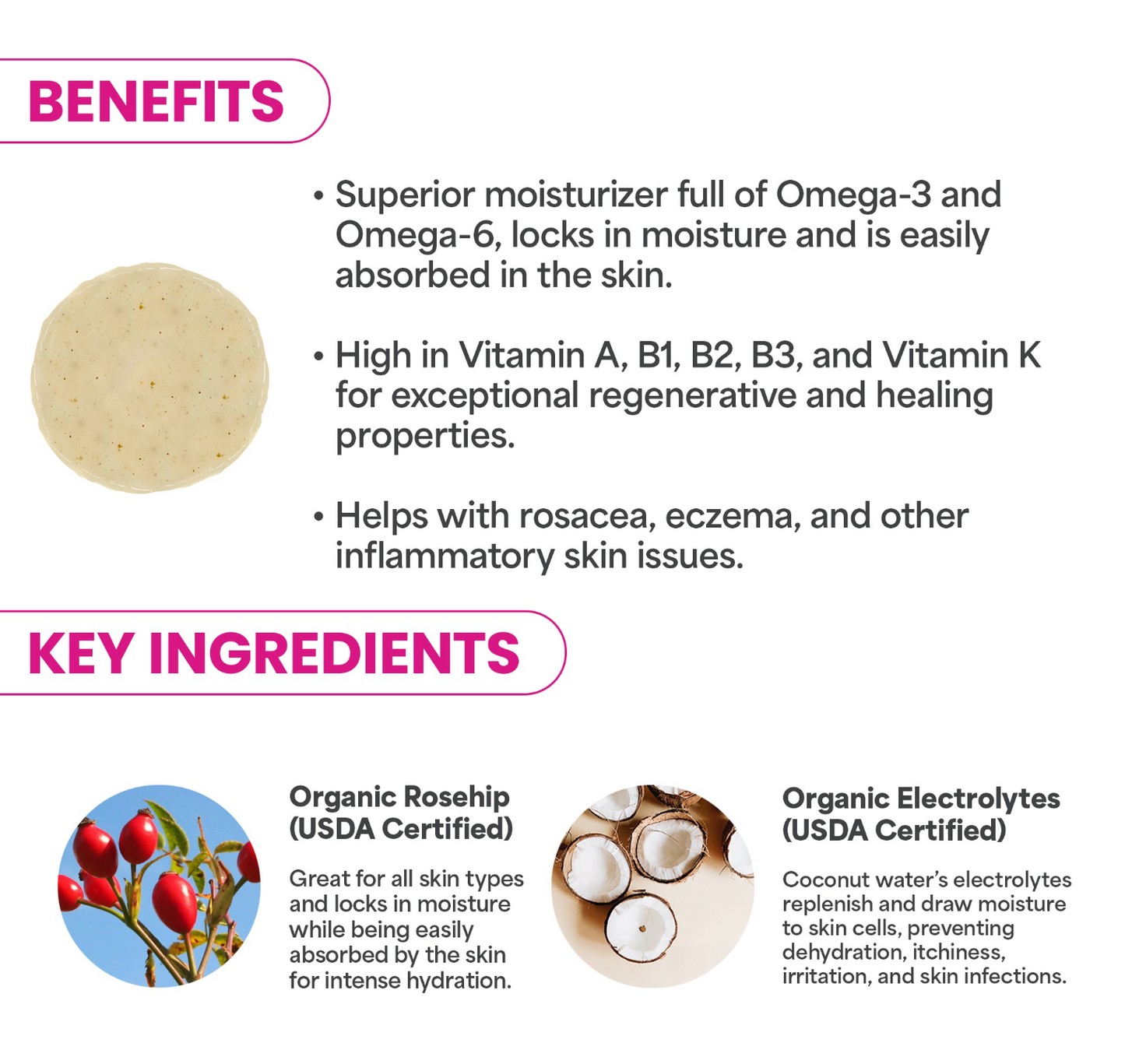 BENEFITS

• Superior moisturizer full of Omega-3 and Omega-6, locks in moisture and is easily absorbed in the skin.

• High in Vitamin A, B1, B2, B3, and Vitamin K for exceptional regenerative and healing properties.

• Helps with rosacea, eczema, and other inflammatory skin issues.

KEY INGREDIENTS

Organic Rosehip (USDA Certified)

Great for all skin types and locks in moisture while being easily absorbed by the skin for intense hydration.

Organic Electrolytes (USDA Certified)

Coconut water's electrolytes replenish and draw moisture to skin cells, preventing dehydration, itchiness, irritation, and skin infections.